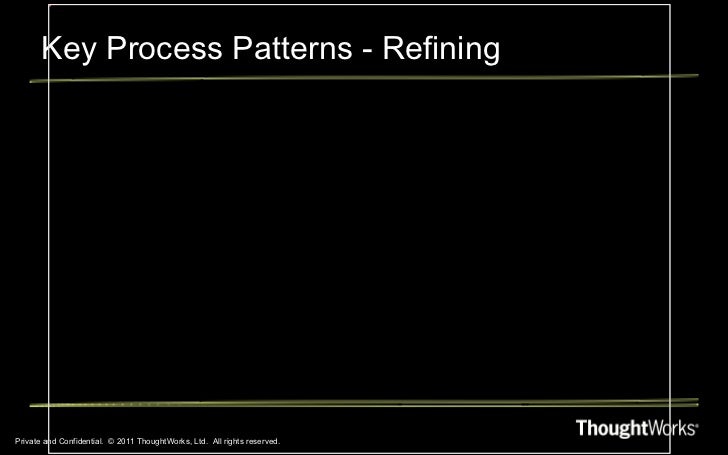 Key Process Patterns - Refining

Private and Confidential. © 2011 ThoughtWorks, Ltd. All rights reserved.

ThoughtWorks®